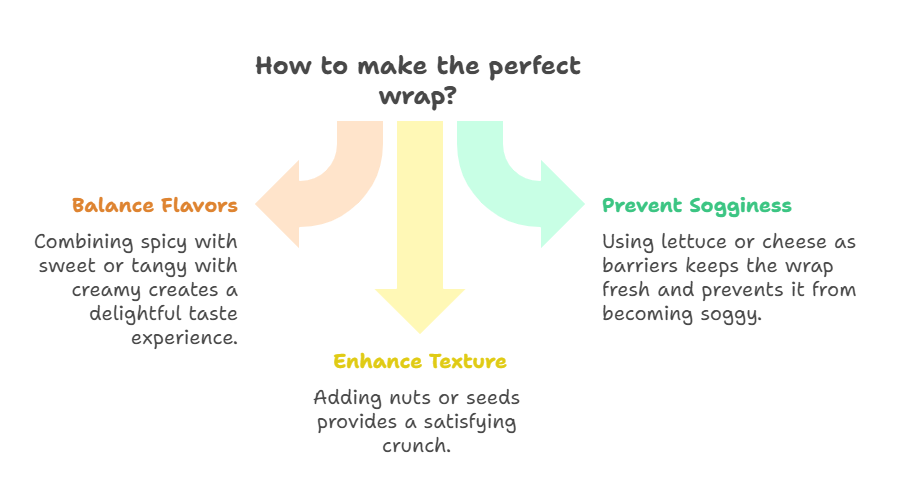 How to make the perfect wrap?

Balance Flavors

Combining spicy with sweet or tangy with creamy creates a delightful taste experience.

Enhance Texture

Adding nuts or seeds provides a satisfying crunch.

Prevent Sogginess

Using lettuce or cheese as barriers keeps the wrap fresh and prevents it from becoming soggy.